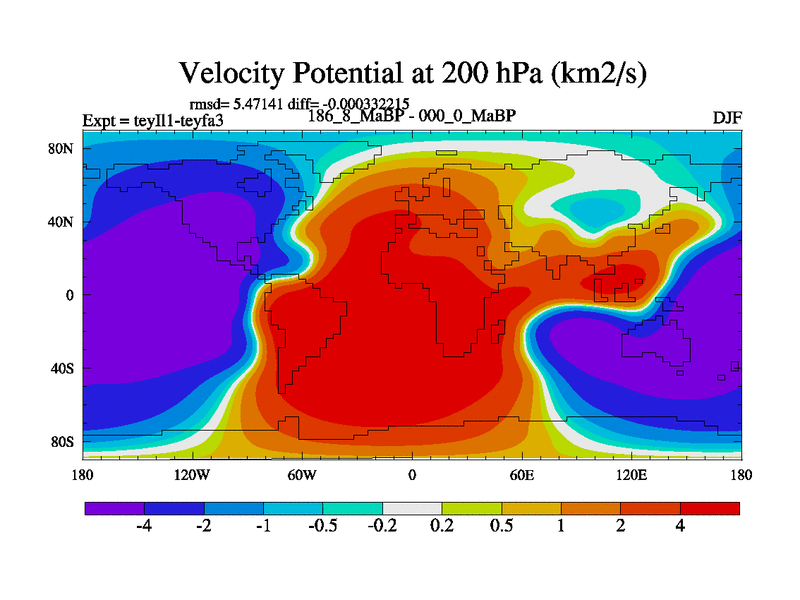 Velocity Potential at 200 hPa (km2/s)

rmsd= 5.47141 diff= -0.000332215

Expt = teyIl1-teyfa3

186_8_MaBP - 000_0_MaBP

DJF

80N

40N

0

40S

80S

180

120W

60W

0

60E

120E

180

-4

-2

-1

-0.5

-0.2

0.2

0.5

1

2

4